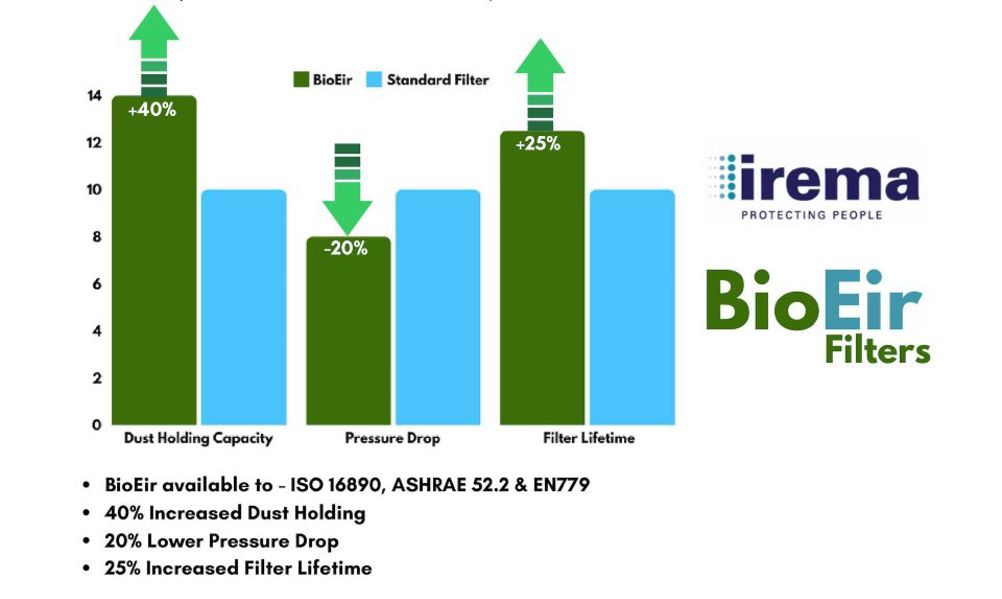 BioEir Standard Filter

14
12
10
8
6
4
2
0

+40%
-20%
+25%

Dust Holding Capacity
Pressure Drop
Filter Lifetime

irema
PROTECTING PEOPLE

BioEir
Filters

• BioEir available to - ISO 16890, ASHRAE 52.2 & EN779
• 40% Increased Dust Holding
• 20% Lower Pressure Drop
• 25% Increased Filter Lifetime